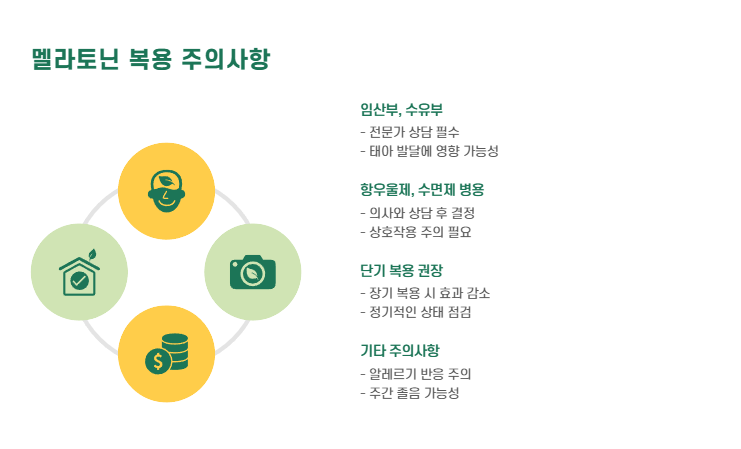 멜라토닌 복용 주의사항

임산부, 수유부
- 전문가 상담 필수
- 태아 발달에 영향 가능성

항우울제, 수면제 병용
- 의사와 상담 후 결정
- 상호작용 주의 필요

단기 복용 권장
- 장기 복용 시 효과 감소
- 정기적인 상태 점검

기타 주의사항
- 알레르기 반응 주의
- 주간 졸음 가능성